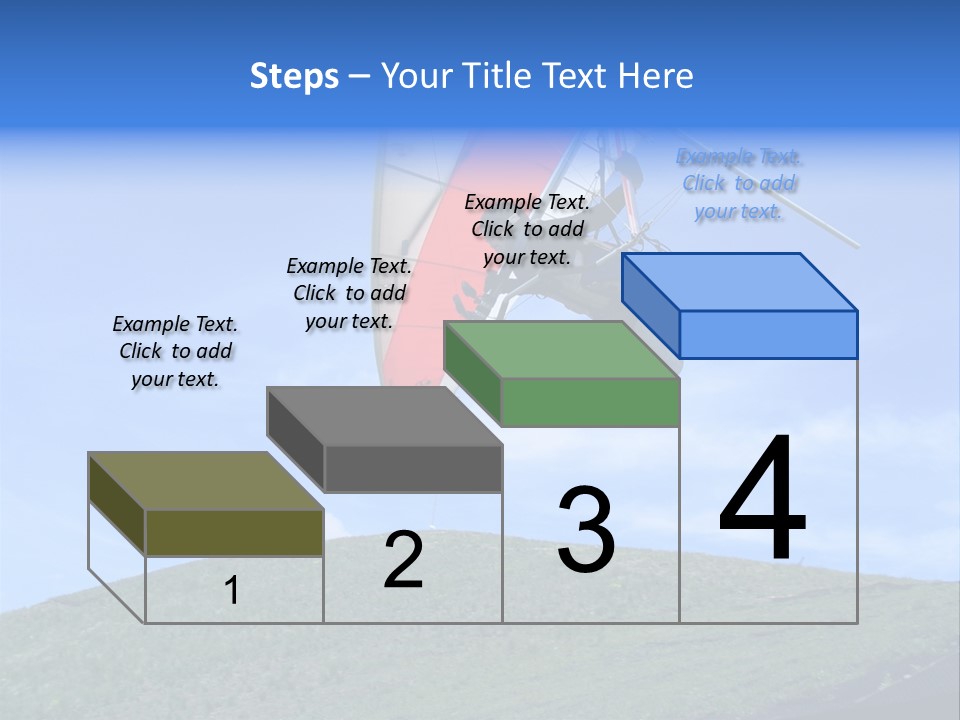 Steps – Your Title Text Here

Example Text. Click to add your text.

Example Text. Click to add your text.

Example Text. Click to add your text.

Example Text. Click to add your text.

1

2

3

4